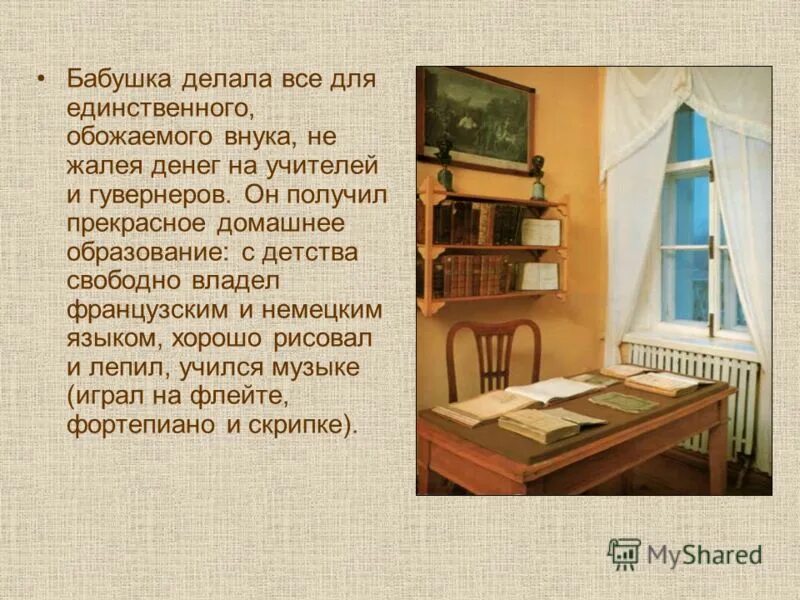 • Бабушка делала все для единственного, обожаемого внука, не жалея денег на учителей и гувернеров. Он получил прекрасное домашнее образование: с детства свободно владел французским и немецким языком, хорошо рисовал и лепил, учился музыке (играл на флейте, фортепиано и скрипке).

MyShared